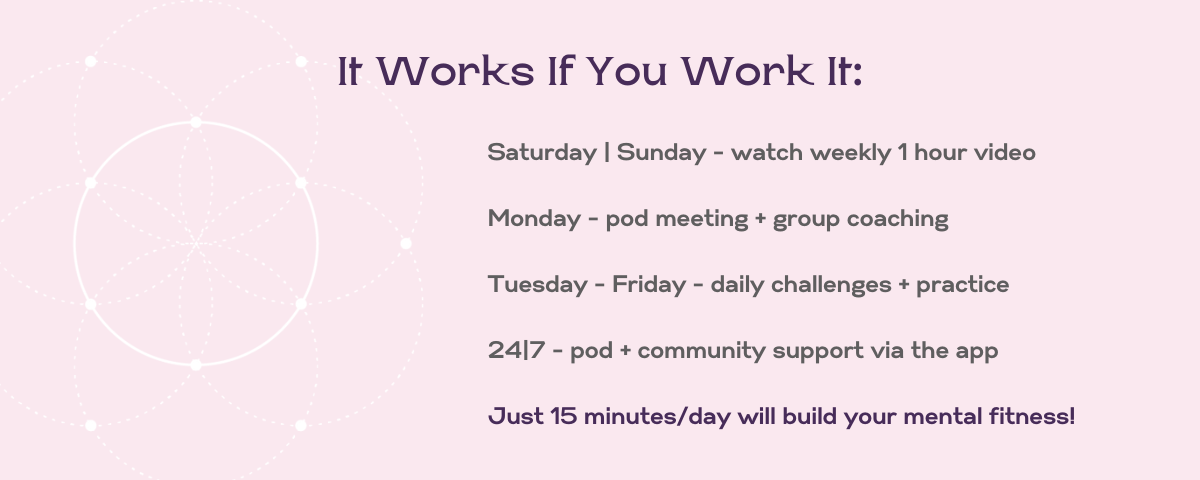 It Works If You Work It:

Saturday | Sunday - watch weekly 1 hour video

Monday - pod meeting + group coaching

Tuesday - Friday - daily challenges + practice

24|7 - pod + community support via the app

Just 15 minutes/day will build your mental fitness!